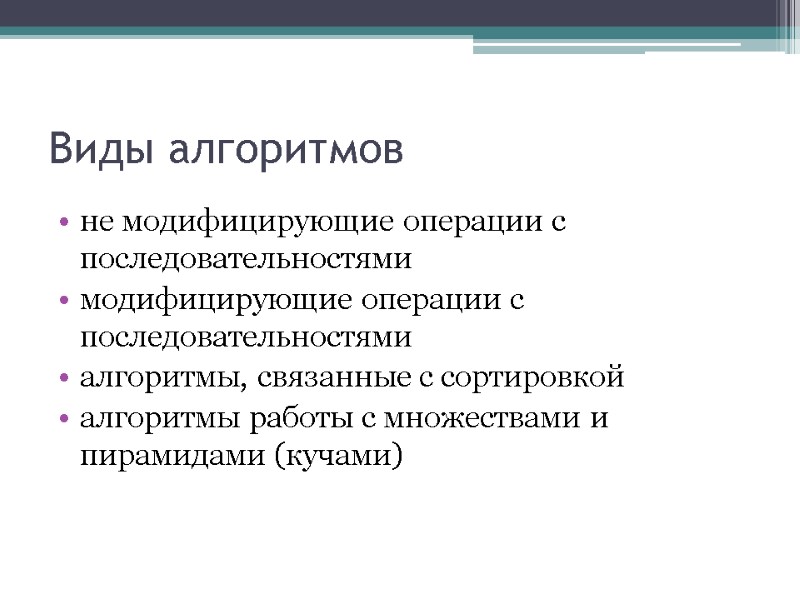 Виды алгоритмов

• не модифицирующие операции с последовательностями
• модифицирующие операции с последовательностями
• алгоритмы, связанные с сортировкой
• алгоритмы работы с множествами и пирамидами (кучами)